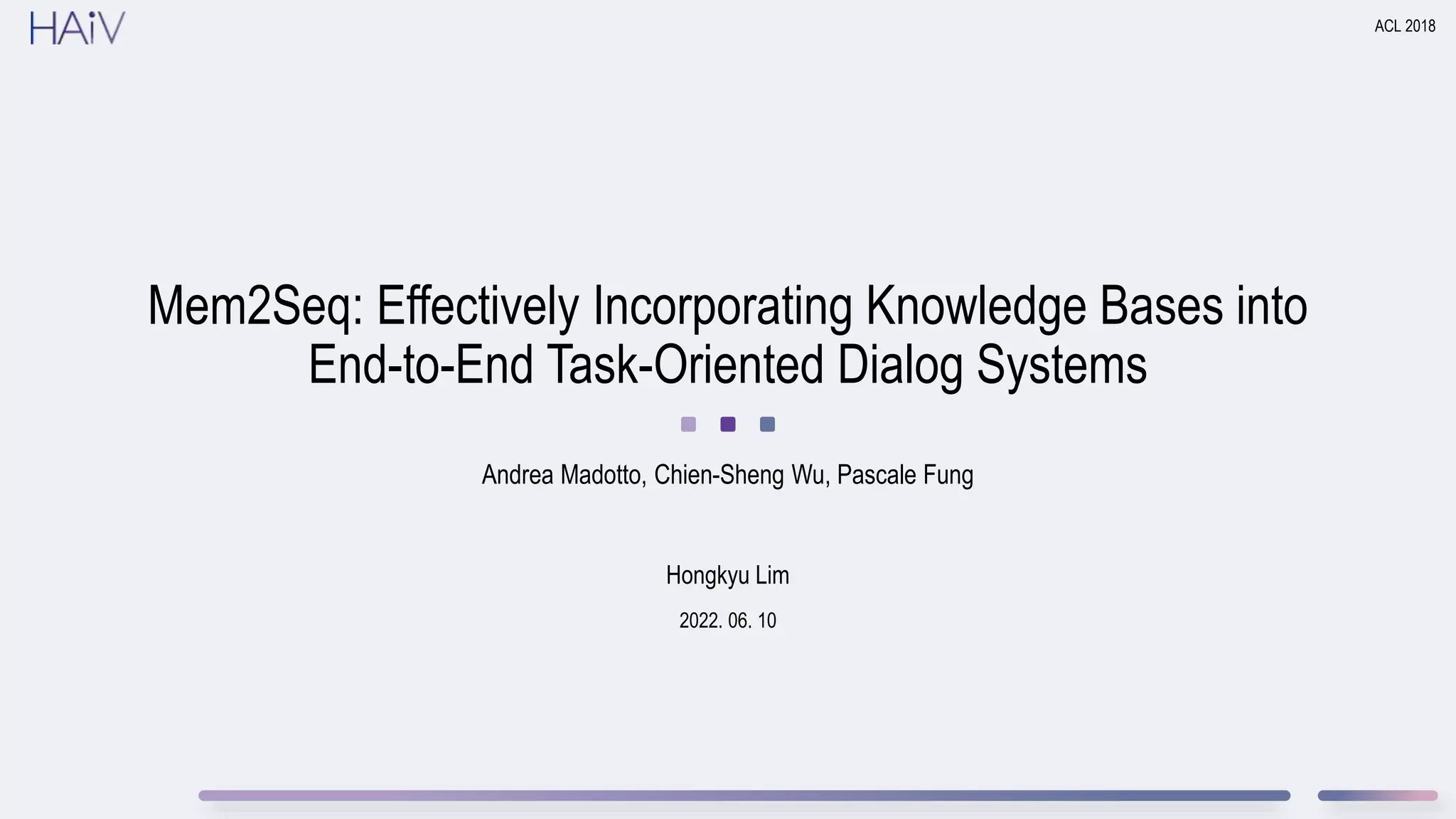 HAiV

ACL 2018

Mem2Seq: Effectively Incorporating Knowledge Bases into End-to-End Task-Oriented Dialog Systems

Andrea Madotto, Chien-Sheng Wu, Pascale Fung

Hongkyu Lim

2022. 06. 10